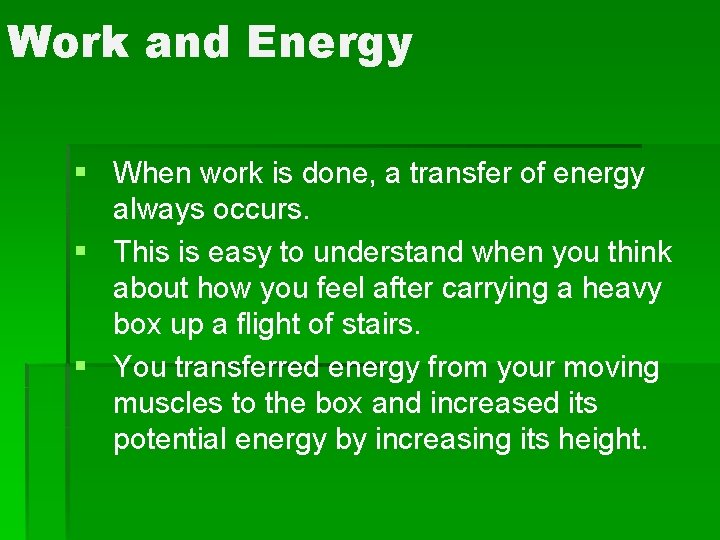 Work and Energy

▪ When work is done, a transfer of energy always occurs.
▪ This is easy to understand when you think about how you feel after carrying a heavy box up a flight of stairs.
▪ You transferred energy from your moving muscles to the box and increased its potential energy by increasing its height.